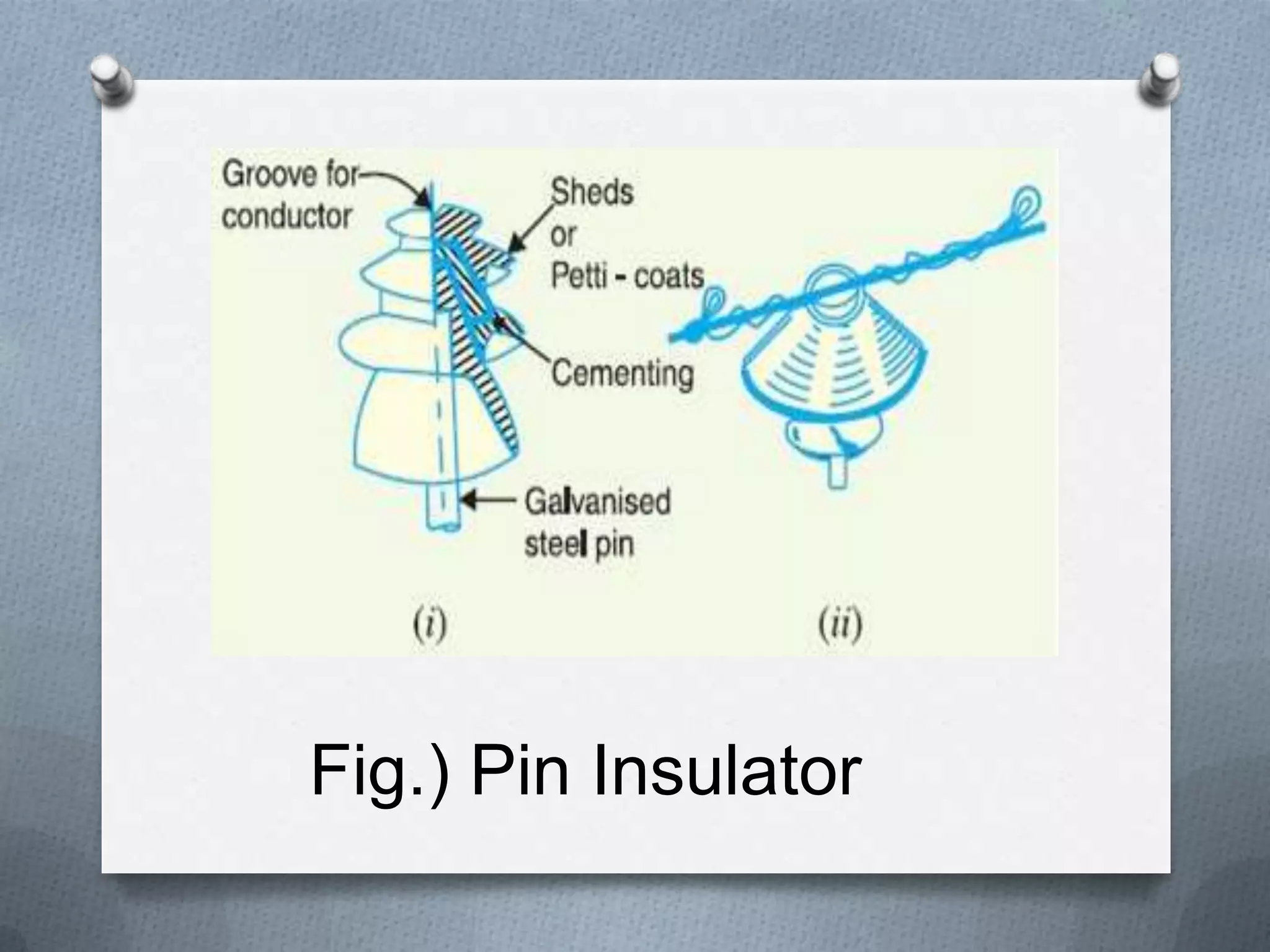 Groove for conductor

Sheds or Petti - coats

Cementing

Galvanised steel pin

(i)

(ii)

Fig.) Pin Insulator